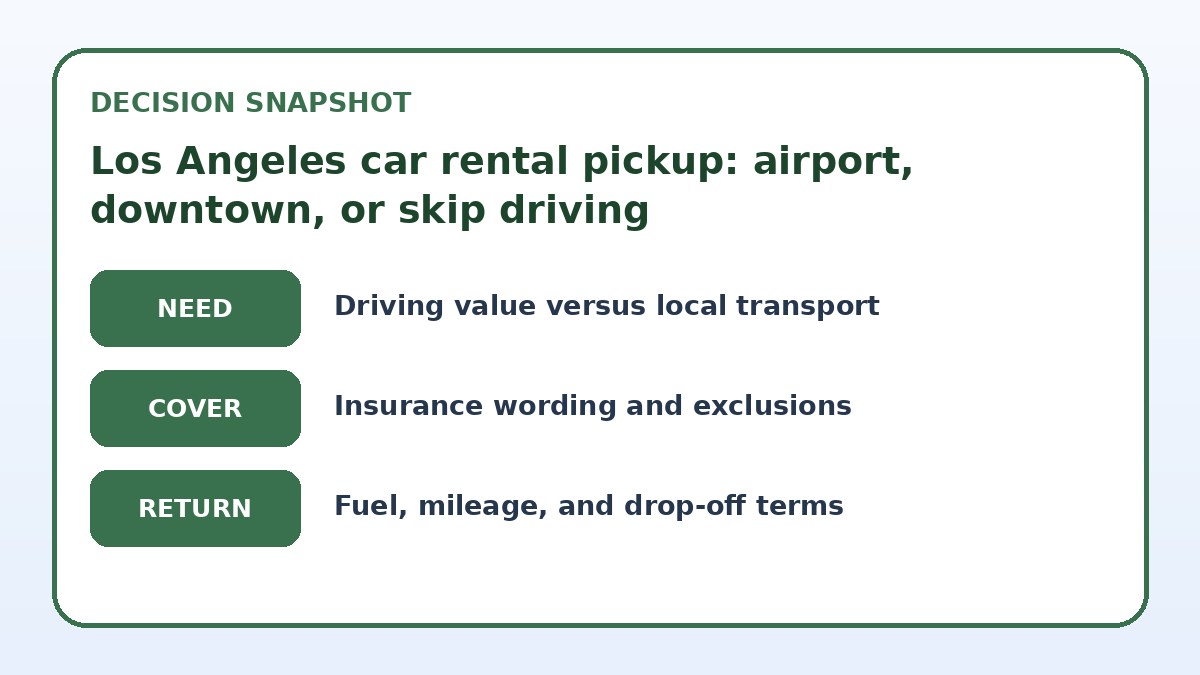 DECISION SNAPSHOT

Los Angeles car rental pickup: airport, downtown, or skip driving

NEED

Driving value versus local transport

COVER

Insurance wording and exclusions

RETURN

Fuel, mileage, and drop-off terms